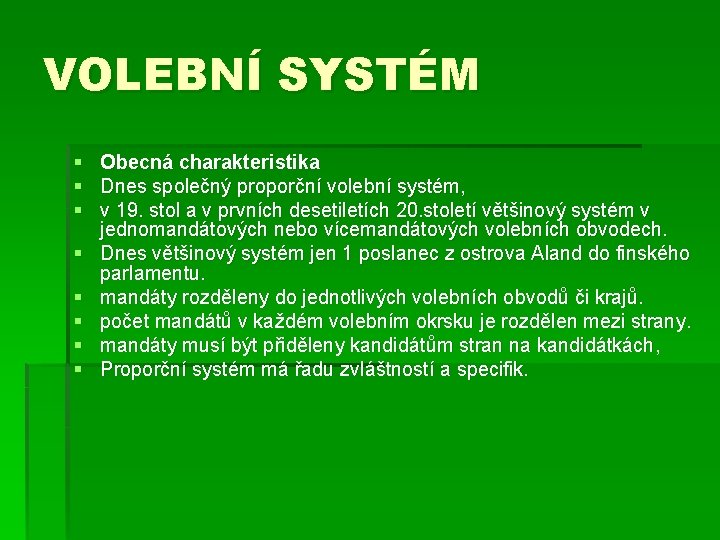 VOLEBNÍ SYSTÉM

▪ Obecná charakteristika
▪ Dnes společný proporční volební systém,
▪ v 19. stol a v prvních desetiletích 20.století většinový systém v jednomandátových nebo vícemandátových volebních obvodech.
▪ Dnes většinový systém jen 1 poslanec z ostrova Aland do finského parlamentu.
▪ mandáty rozděleny do jednotlivých volebních obvodů či krajů.
▪ počet mandátů v každém volebním okrsku je rozdělen mezi strany.
▪ mandáty musí být přiděleny kandidátům stran na kandidátkách,
▪ Proporční systém má řadu zvláštností a specifik.